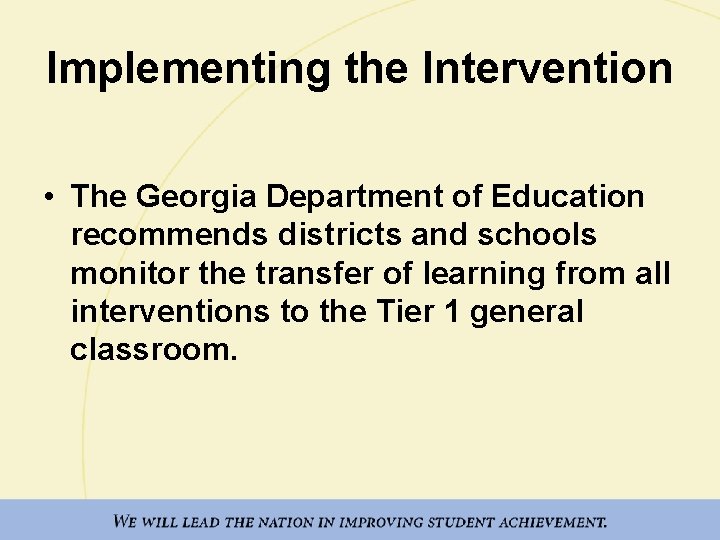 Implementing the Intervention

• The Georgia Department of Education recommends districts and schools monitor the transfer of learning from all interventions to the Tier 1 general classroom.

WE WILL LEAD THE NATION IN IMPROVING STUDENT ACHIEVEMENT.